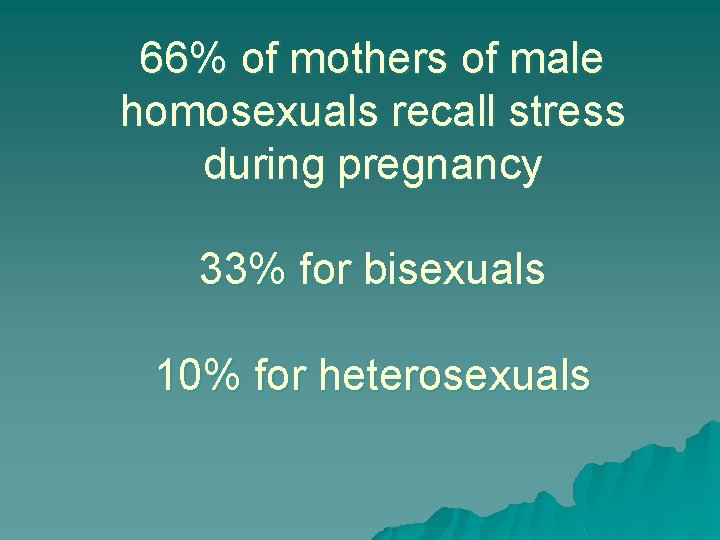 66% of mothers of male homosexuals recall stress during pregnancy

33% for bisexuals

10% for heterosexuals